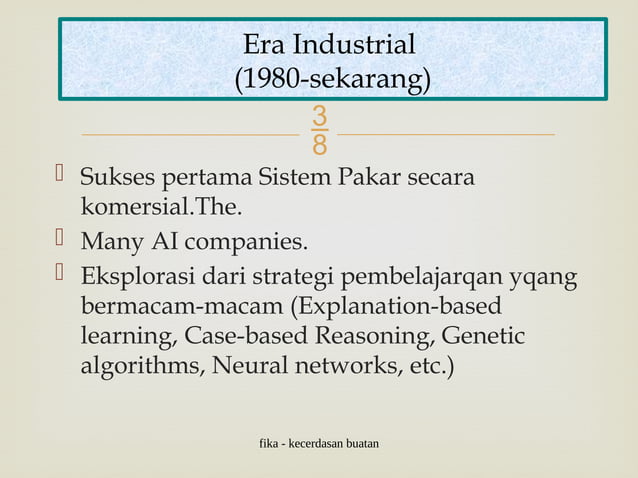 Era Industrial
(1980-sekarang)

38

Sukses pertama Sistem Pakar secara komersial.The.

Many AI companies.

Eksplorasi dari strategi pembelajarqan yqang bermacam-macam (Explanation-based learning, Case-based Reasoning, Genetic algorithms, Neural networks, etc.)

fika - kecerdasan buatan